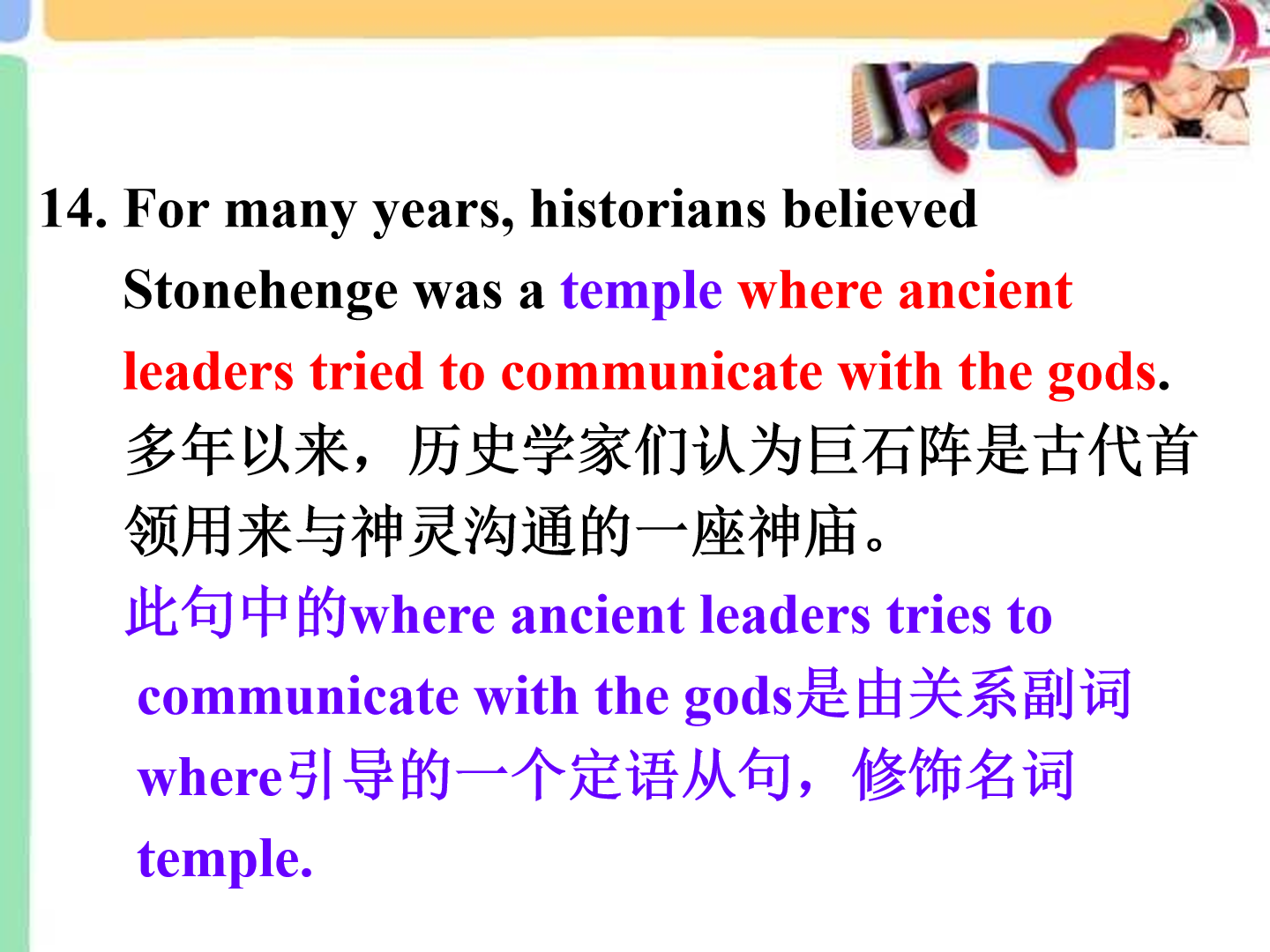 14. For many years, historians believed Stonehenge was a temple where ancient leaders tried to communicate with the gods.

多年以来，历史学家们认为巨石阵是古代首领用来与神灵沟通的一座神庙。

此句中的where ancient leaders tries to communicate with the gods是由关系副词where引导的一个定语从句，修饰名词temple.